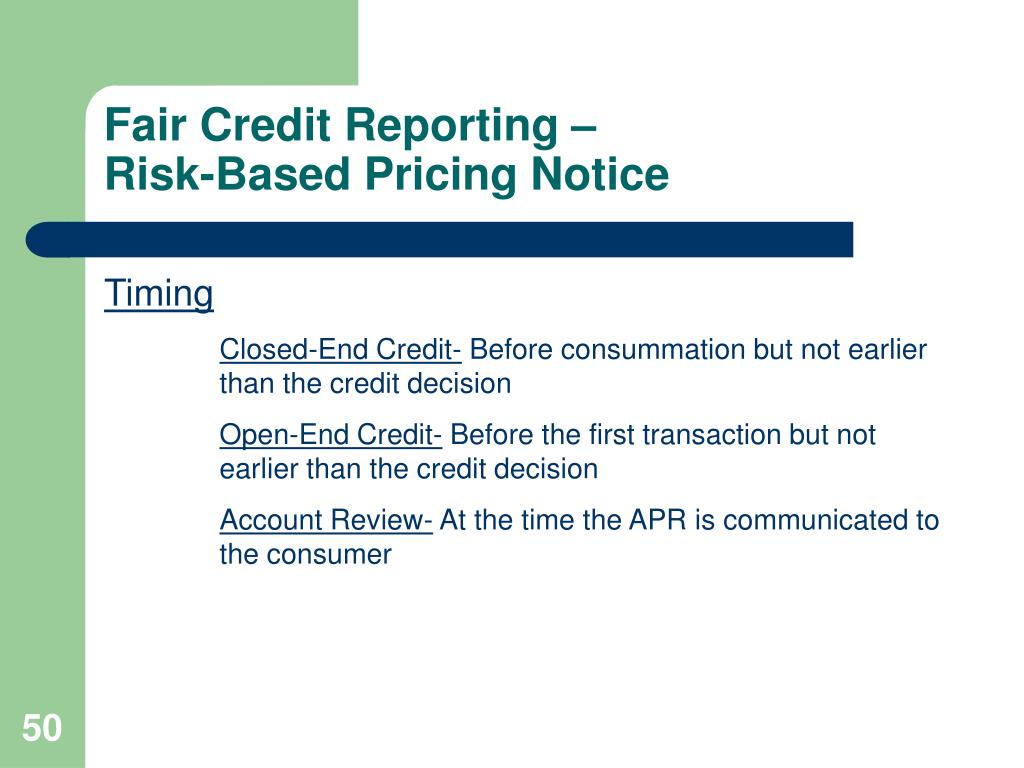 Fair Credit Reporting –
Risk-Based Pricing Notice

Timing

Closed-End Credit- Before consummation but not earlier than the credit decision

Open-End Credit- Before the first transaction but not earlier than the credit decision

Account Review- At the time the APR is communicated to the consumer

50